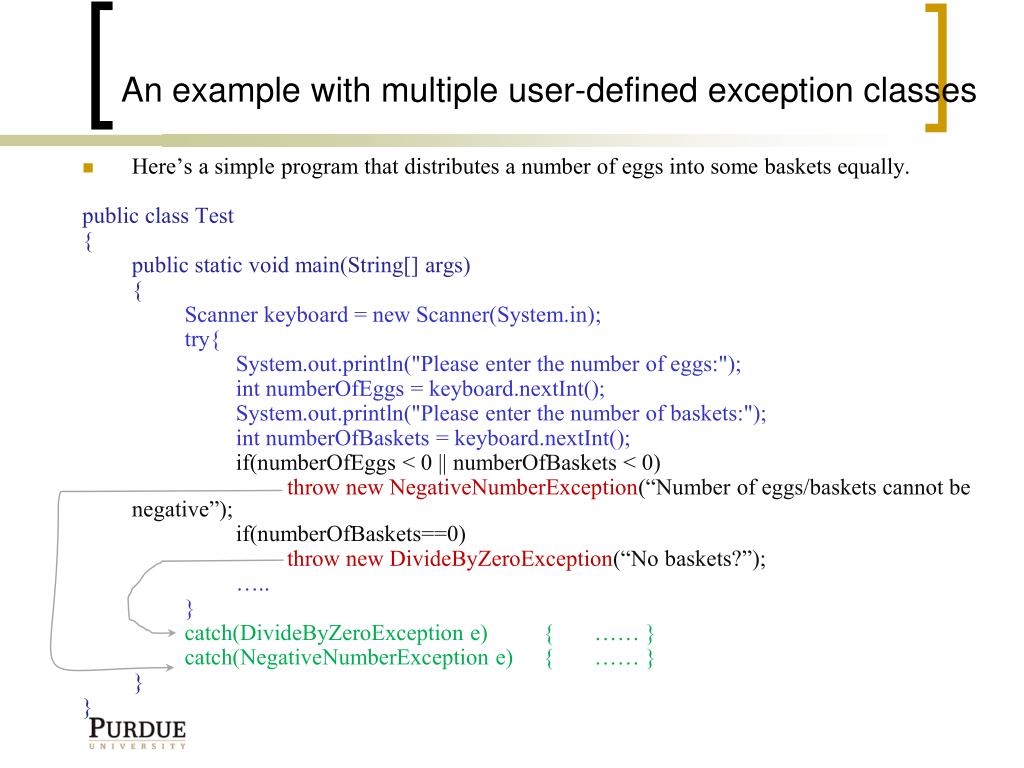 An example with multiple user-defined exception classes

Here’s a simple program that distributes a number of eggs into some baskets equally.

public class Test
{
public static void main(String[] args)
{
Scanner keyboard = new Scanner(System.in);
try{
System.out.println("Please enter the number of eggs:");
int numberOfEggs = keyboard.nextInt();
System.out.println("Please enter the number of baskets:");
int numberOfBaskets = keyboard.nextInt();
if(numberOfEggs < 0 || numberOfBaskets < 0)
throw new NegativeNumberException(“Number of eggs/baskets cannot be negative”);
if(numberOfBaskets==0)
throw new DivideByZeroException(“No baskets?”);
…..
}
catch(DivideByZeroException e) { …… }
catch(NegativeNumberException e) { …… }
}
}

PURDUE
UNIVERSITY